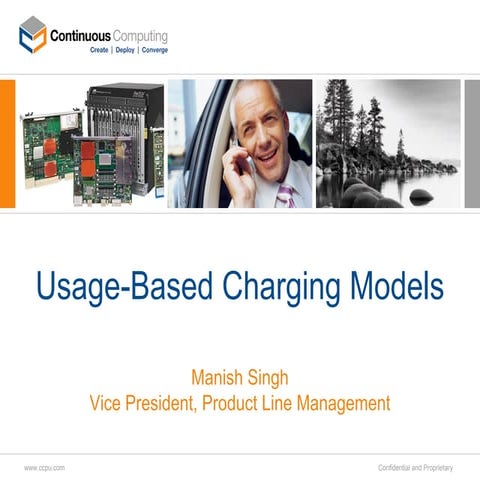 Continuous Computing
Create | Deploy | Converge

Usage-Based Charging Models

Manish Singh
Vice President, Product Line Management

www.ccpu.com

Confidential and Proprietary